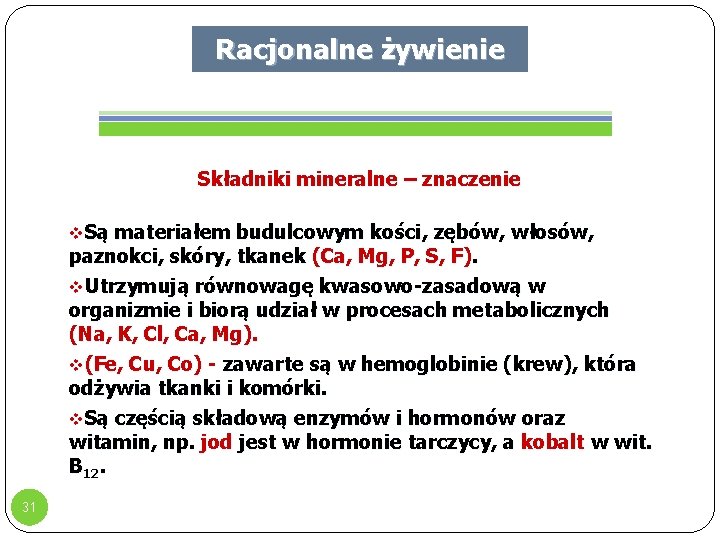 Racjonalne żywienie

Składniki mineralne – znaczenie

❖Są materiałem budulcowym kości, zębów, włosów, paznokci, skóry, tkanek (Ca, Mg, P, S, F).

❖Utrzymują równowagę kwasowo-zasadową w organizmie i biorą udział w procesach metabolicznych (Na, K, Cl, Ca, Mg).

❖(Fe, Cu, Co) - zawarte są w hemoglobinie (krew), która odżywia tkanki i komórki.

❖Są częścią składową enzymów i hormonów oraz witamin, np. jod jest w hormonie tarczycy, a kobalt w wit. $B_{12}$.

31